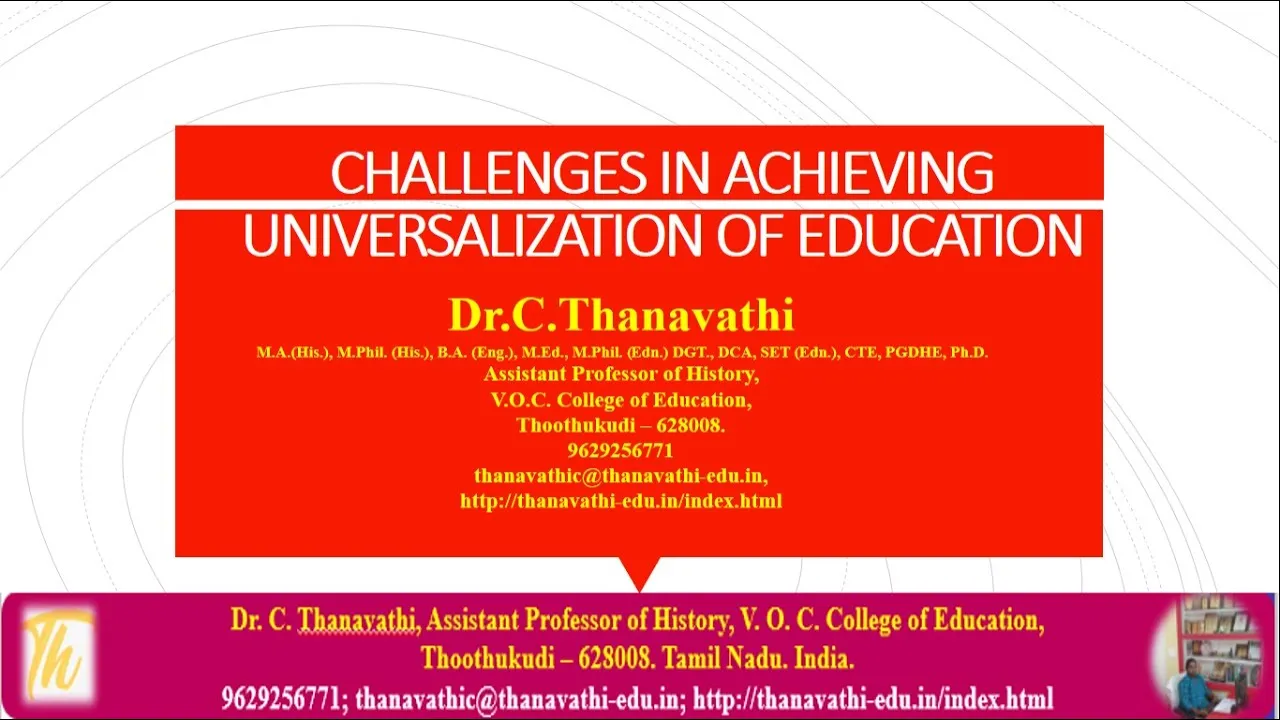 CHALLENGES IN ACHIEVING UNIVERSALIZATION OF EDUCATION

Dr.C.Thanavathi

M.A.(His.), M.Phil. (His.), B.A. (Eng.), M.Ed., M.Phil. (Edn.) DGT., DCA, SET (Edn.), CTE, PGDHE, Ph.D.
Assistant Professor of History,
V.O.C. College of Education,
Thoothukudi – 628008.
9629256771
thanavathic@thanavathi-edu.in,
http://thanavathi-edu.in/index.html

Th

Dr. C. Thanavathi, Assistant Professor of History, V. O. C. College of Education, Thoothukudi – 628008. Tamil Nadu. India.
9629256771; thanavathic@thanavathi-edu.in; http://thanavathi-edu.in/index.html